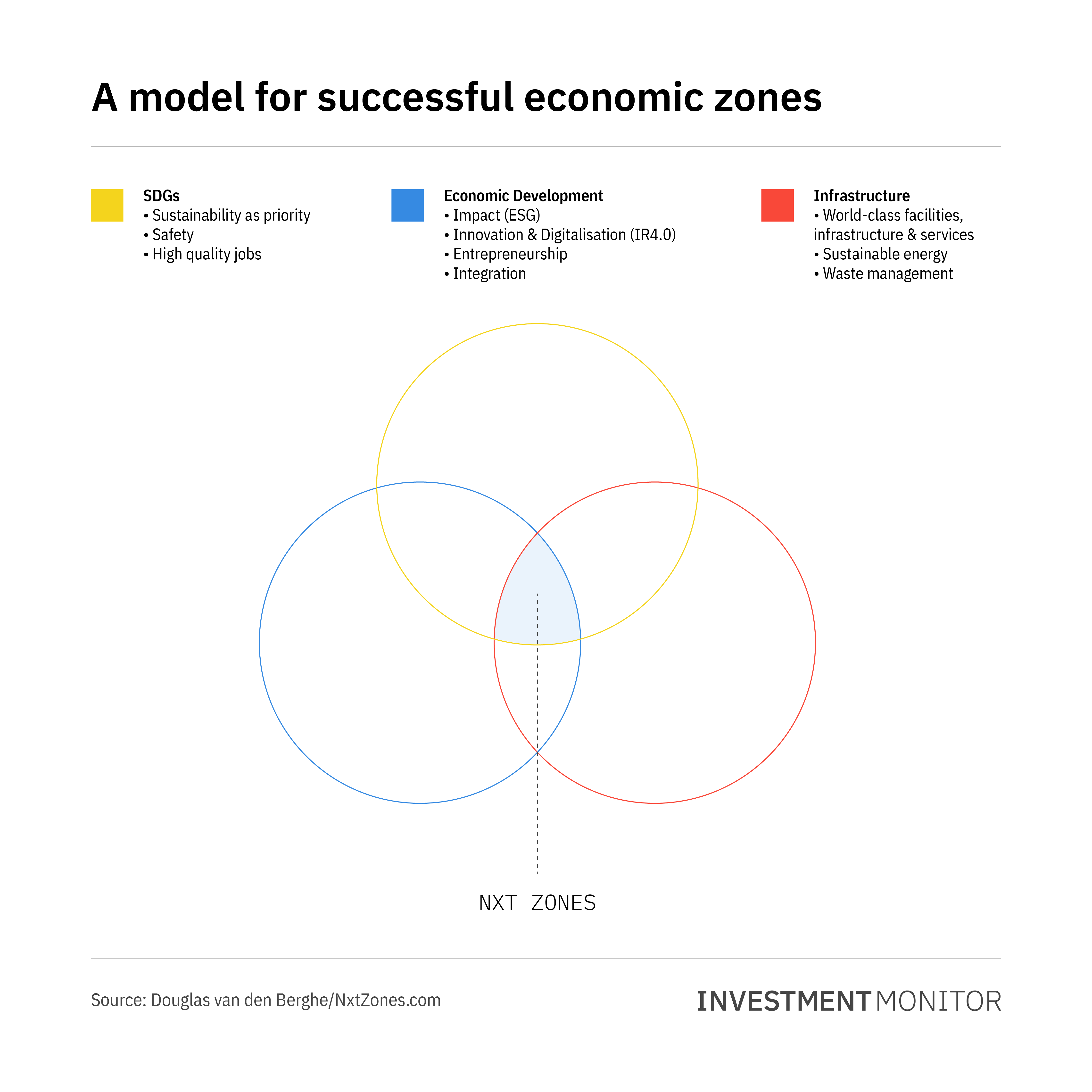 A model for successful economic zones

SDGs
• Sustainability as priority
• Safety
• High quality jobs

Economic Development
• Impact (ESG)
• Innovation & Digitalisation (IR4.0)
• Entrepreneurship
• Integration

Infrastructure
• World-class facilities, infrastructure & services
• Sustainable energy
• Waste management

NXT ZONES

Source: Douglas van den Berghe/NxtZones.com

INVESTMENT MONITOR